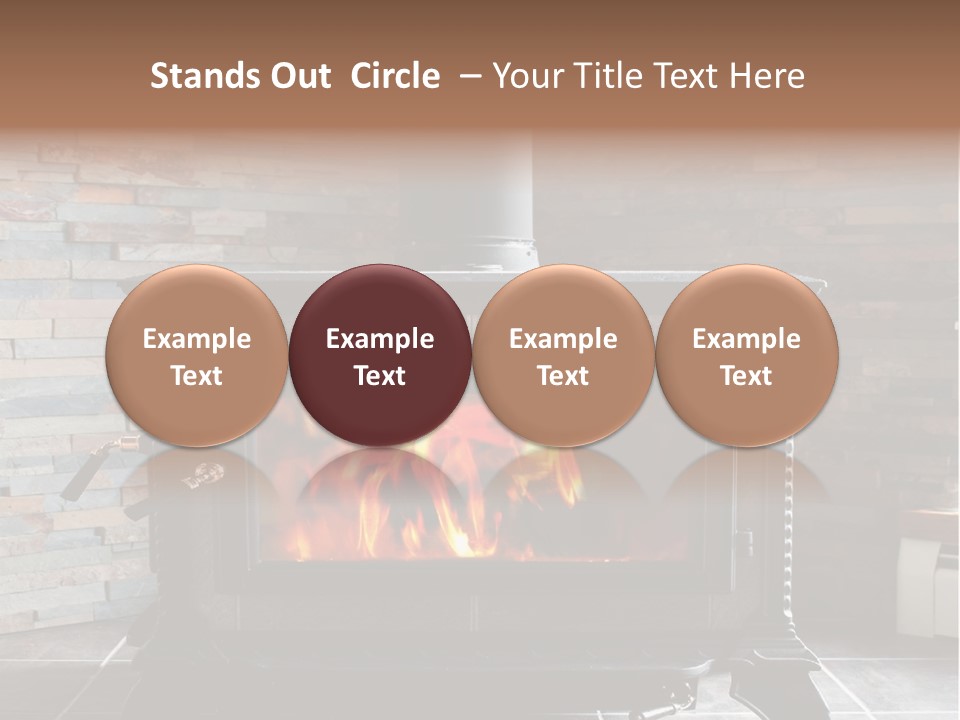 Stands Out Circle – Your Title Text Here

Example Text

Example Text

Example Text

Example Text